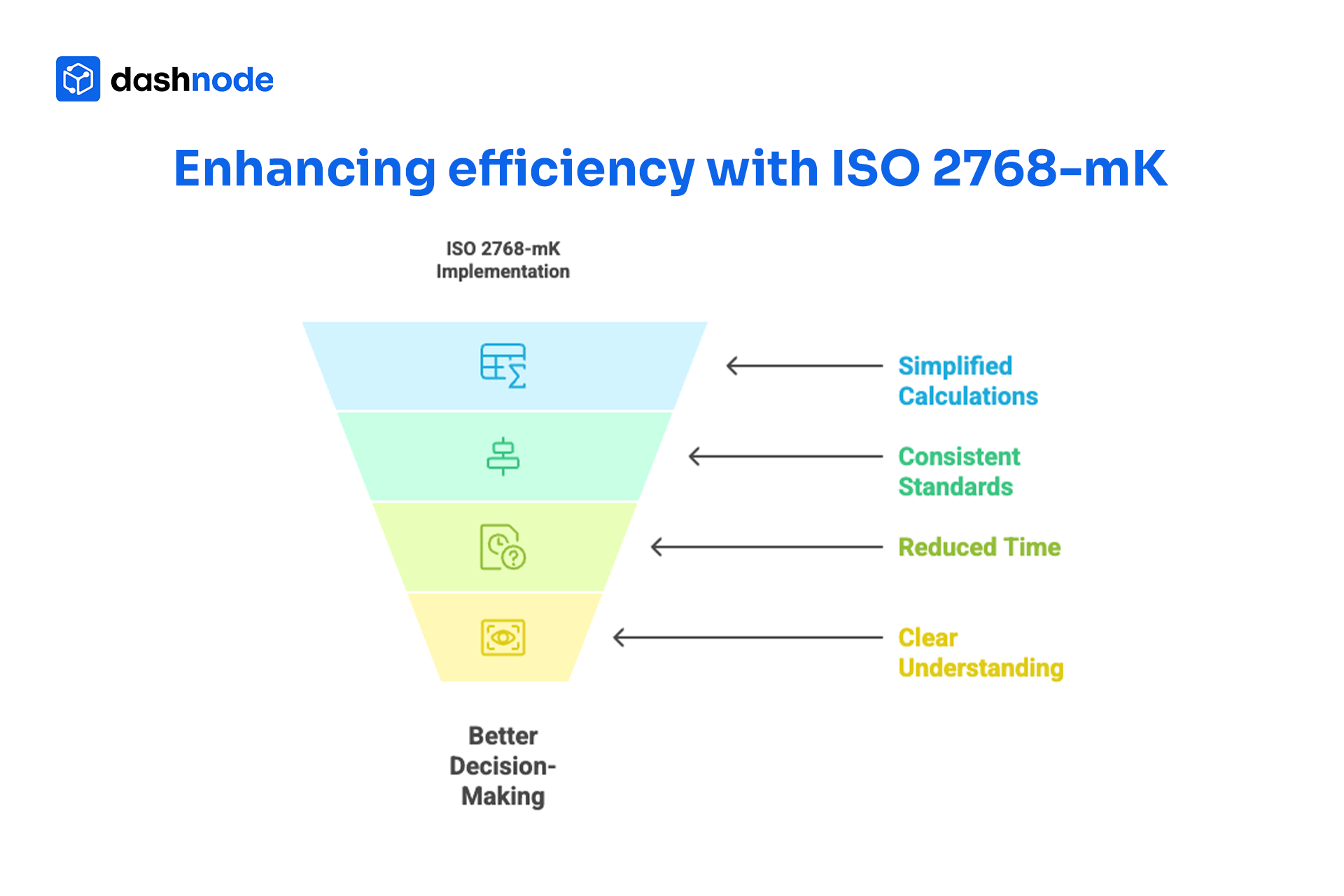 dashnode

Enhancing efficiency with ISO 2768-mK

ISO 2768-mK Implementation

Simplified Calculations

Consistent Standards

Reduced Time

Clear Understanding

Better Decision-Making